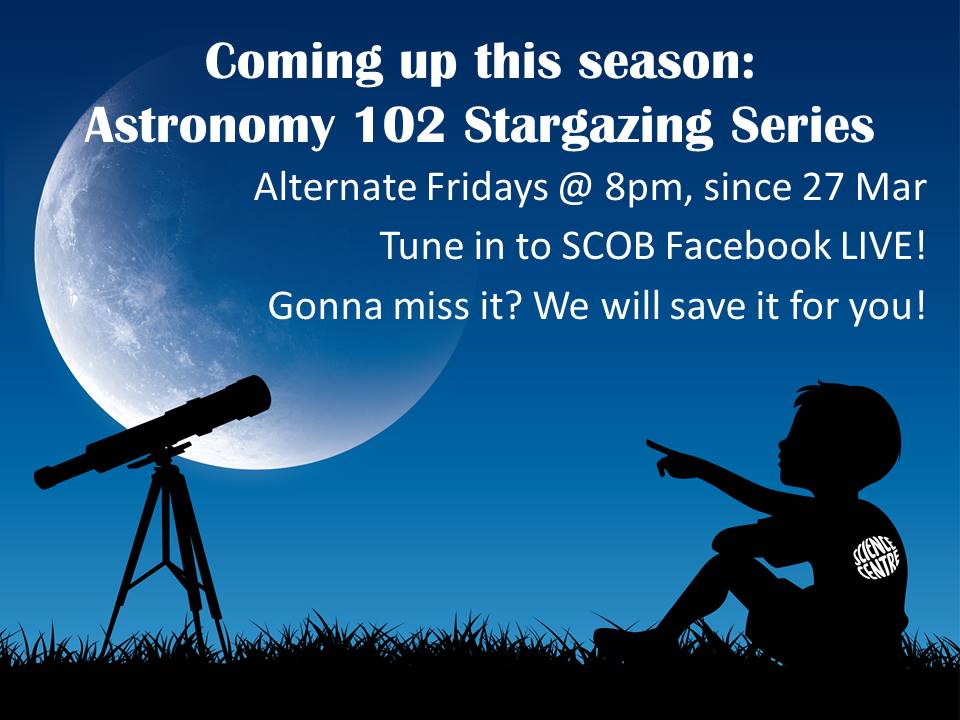 Coming up this season:
Astronomy 102 Stargazing Series

Alternate Fridays @ 8pm, since 27 Mar

Tune in to SCOB Facebook LIVE!

Gonna miss it? We will save it for you!

SCIENCE CENTRE